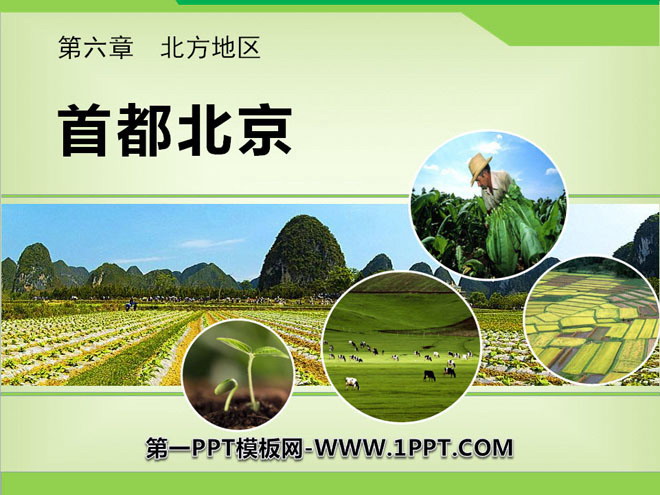 第六章　北方地区

首都北京

第一PPT模板网-WWW.1PPT.COM